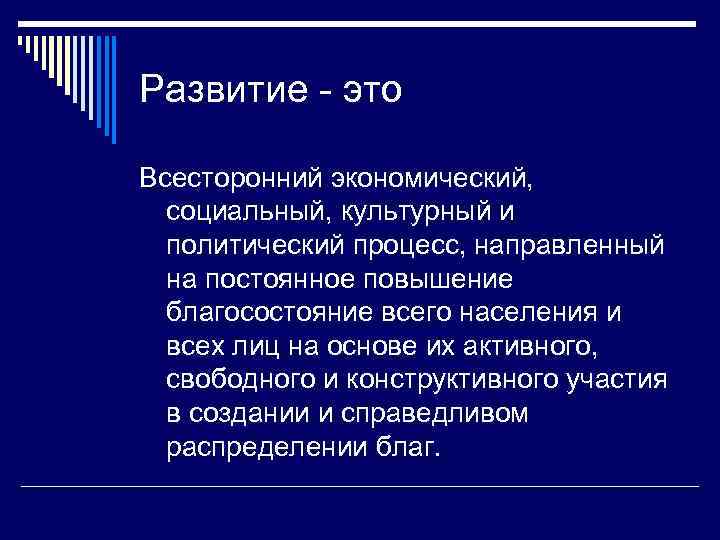 Развитие - это

Всесторонний экономический, социальный, культурный и политический процесс, направленный на постоянное повышение благосостояние всего населения и всех лиц на основе их активного, свободного и конструктивного участия в создании и справедливом распределении благ.